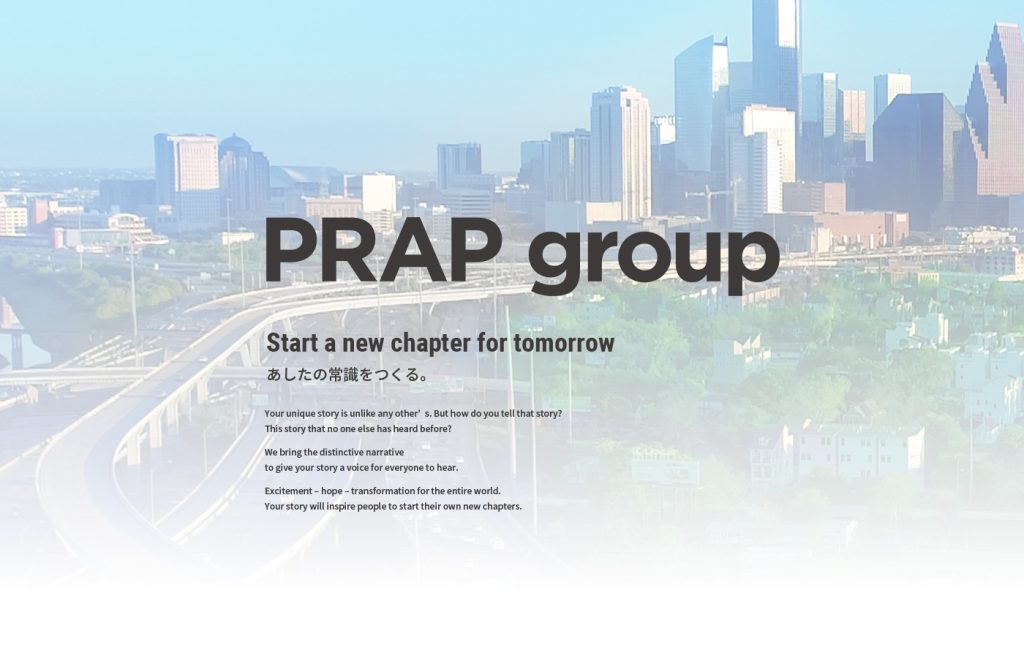 PRAP group

Start a new chapter for tomorrow
あしたの常識をつくる。

Your unique story is unlike any other's. But how do you tell that story?
This story that no one else has heard before?

We bring the distinctive narrative
to give your story a voice for everyone to hear.

Excitement – hope – transformation for the entire world.
Your story will inspire people to start their own new chapters.